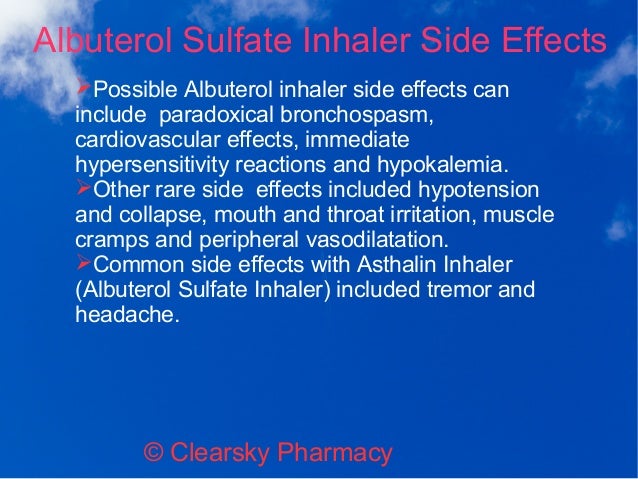 Albuterol Sulfate Inhaler Side Effects

➢Possible Albuterol inhaler side effects can include paradoxical bronchospasm, cardiovascular effects, immediate hypersensitivity reactions and hypokalemia.
➢Other rare side effects included hypotension and collapse, mouth and throat irritation, muscle cramps and peripheral vasodilatation.
➢Common side effects with Asthalin Inhaler (Albuterol Sulfate Inhaler) included tremor and headache.

© Clearsky Pharmacy